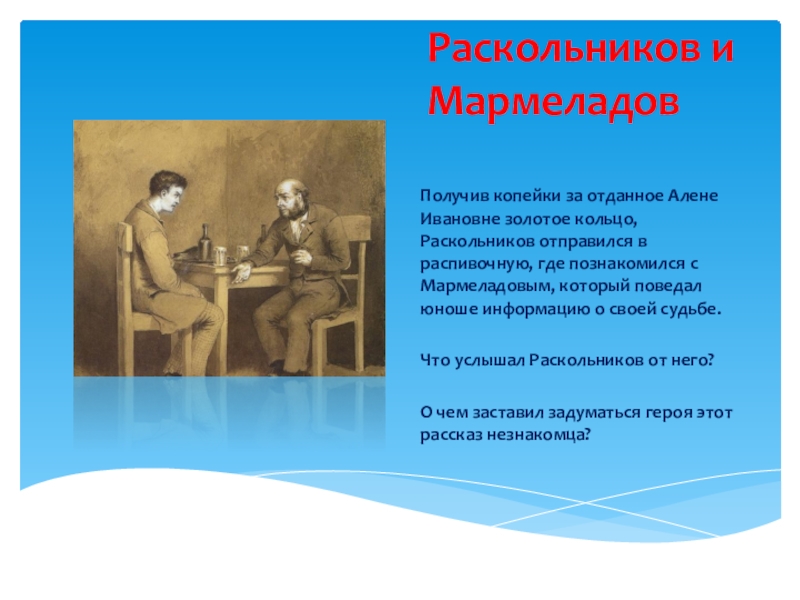 Раскольников и Мармеладов

Получив копейки за отданное Алене Ивановне золотое кольцо, Раскольников отправился в распивочную, где познакомился с Мармеладовым, который поведал юноше информацию о своей судьбе.

Что услышал Раскольников от него?

О чем заставил задуматься героя этот рассказ незнакомца?